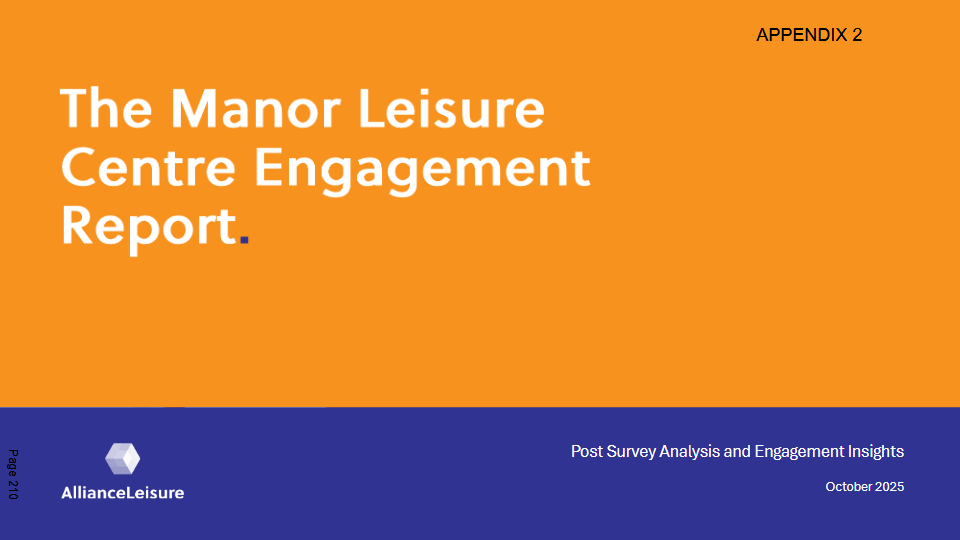 APPENDIX 2

The Manor Leisure Centre Engagement Report.

Page 210

AllianceLeisure

Post Survey Analysis and Engagement Insights

October 2025